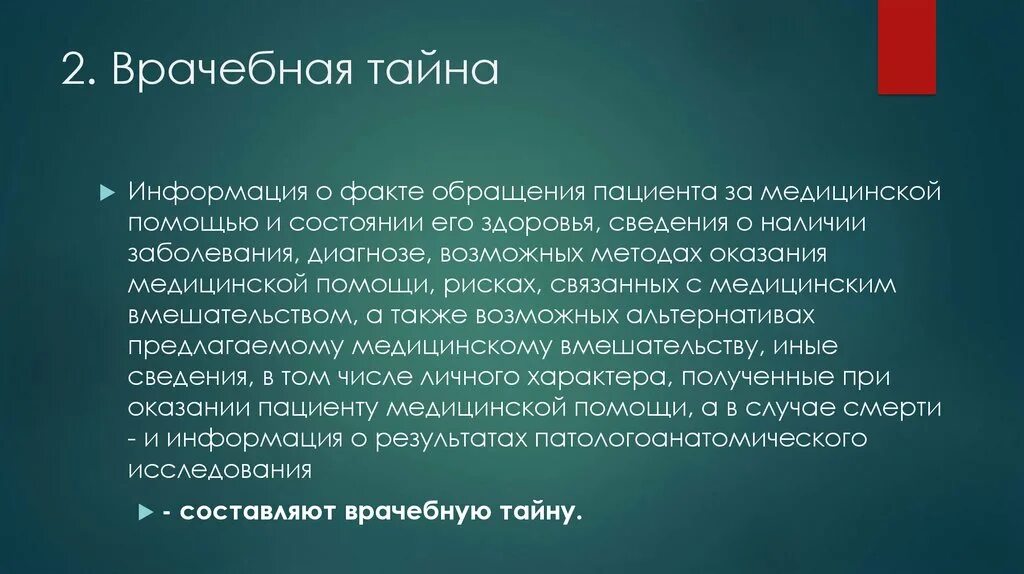 2. Врачебная тайна

Информация о факте обращения пациента за медицинской помощью и состоянии его здоровья, сведения о наличии заболевания, диагнозе, возможных методах оказания медицинской помощи, рисках, связанных с медицинским вмешательством, а также возможных альтернативах предлагаемому медицинскому вмешательству, иные сведения, в том числе личного характера, полученные при оказании пациенту медицинской помощи, а в случае смерти - и информация о результатах патологоанатомического исследования

- составляют врачебную тайну.